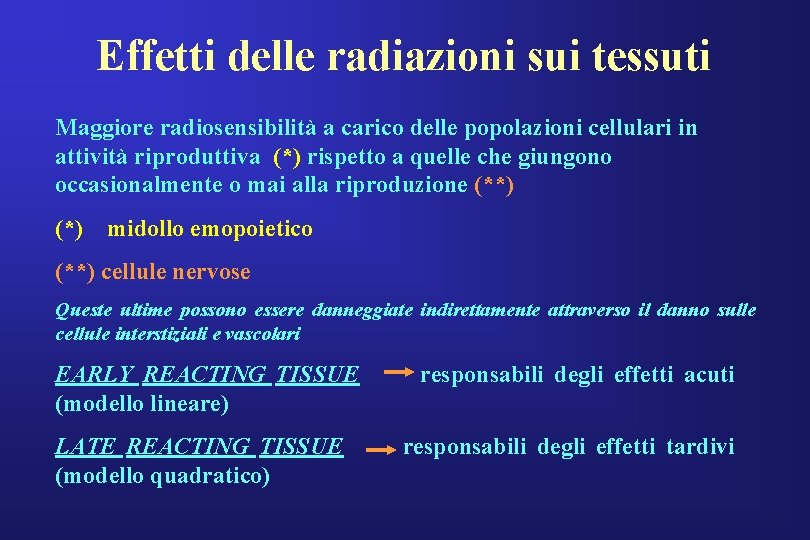 Effetti delle radiazioni sui tessuti

Maggiore radiosensibilità a carico delle popolazioni cellulari in attività riproduttiva (*) rispetto a quelle che giungono occasionalmente o mai alla riproduzione (**)

(*) midollo emopoietico

(**) cellule nervose

Queste ultime possono essere danneggiate indirettamente attraverso il danno sulle cellule interstiziali e vascolari

EARLY REACTING TISSUE → responsabili degli effetti acuti (modello lineare)

LATE REACTING TISSUE → responsabili degli effetti tardivi (modello quadratico)